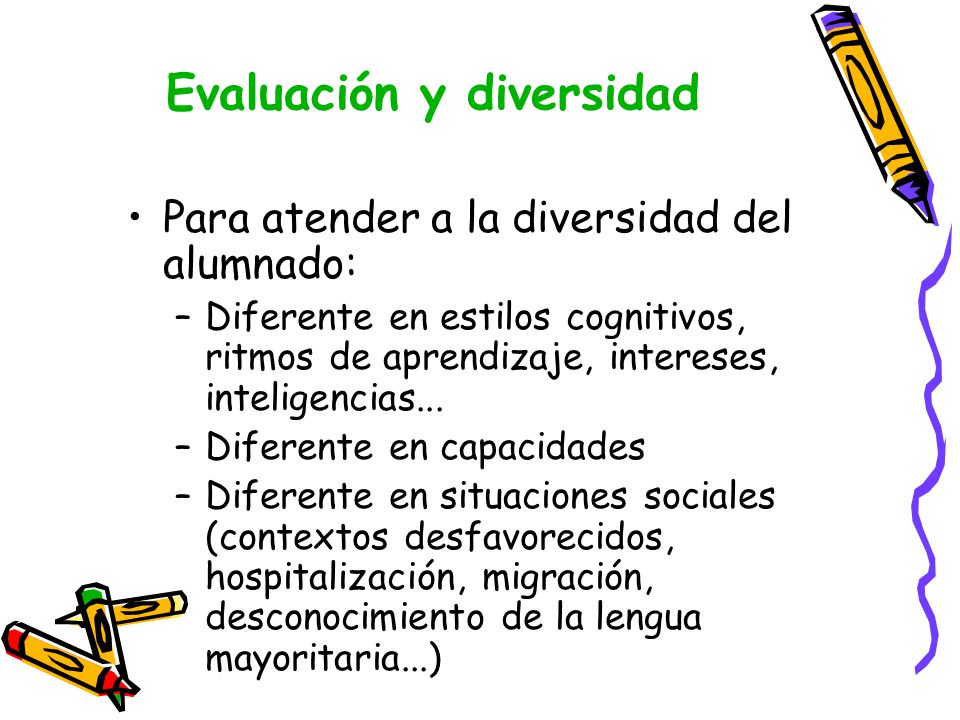 Evaluación y diversidad

• Para atender a la diversidad del alumnado:
– Diferente en estilos cognitivos, ritmos de aprendizaje, intereses, inteligencias...
– Diferente en capacidades
– Diferente en situaciones sociales (contextos desfavorecidos, hospitalización, migración, desconocimiento de la lengua mayoritaria...)